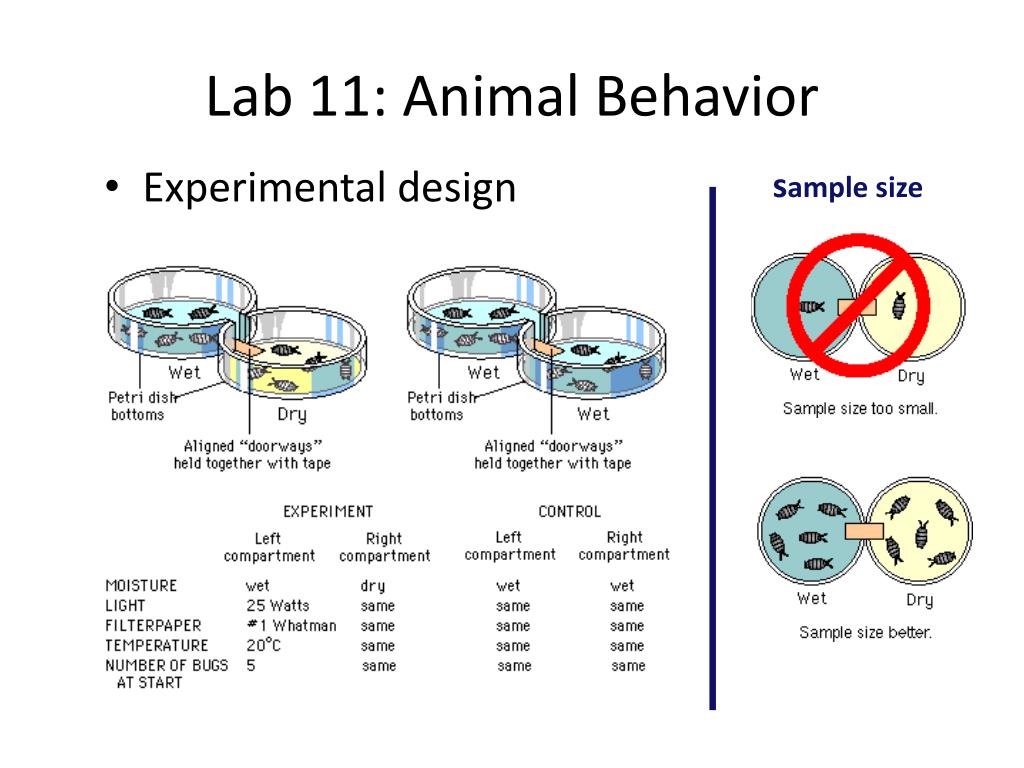 Lab 11: Animal Behavior

• Experimental design

Wet

Petri dish bottoms

Dry

Aligned "doorways" held together with tape

Wet

Petri dish bottoms

Wet

Aligned "doorways" held together with tape

| | EXPERIMENT Left compartment | EXPERIMENT Right compartment | CONTROL Left compartment | CONTROL Right compartment |
|---|---|---|---|---|
| MOISTURE | wet | dry | wet | wet |
| LIGHT | 25 Watts | same | same | same |
| FILTERPAPER | #1 Whatman | same | same | same |
| TEMPERATURE | 20°C | same | same | same |
| NUMBER OF BUGS AT START | 5 | same | same | same |

Sample size

Wet

Dry

Sample size too small.

Wet

Dry

Sample size better.